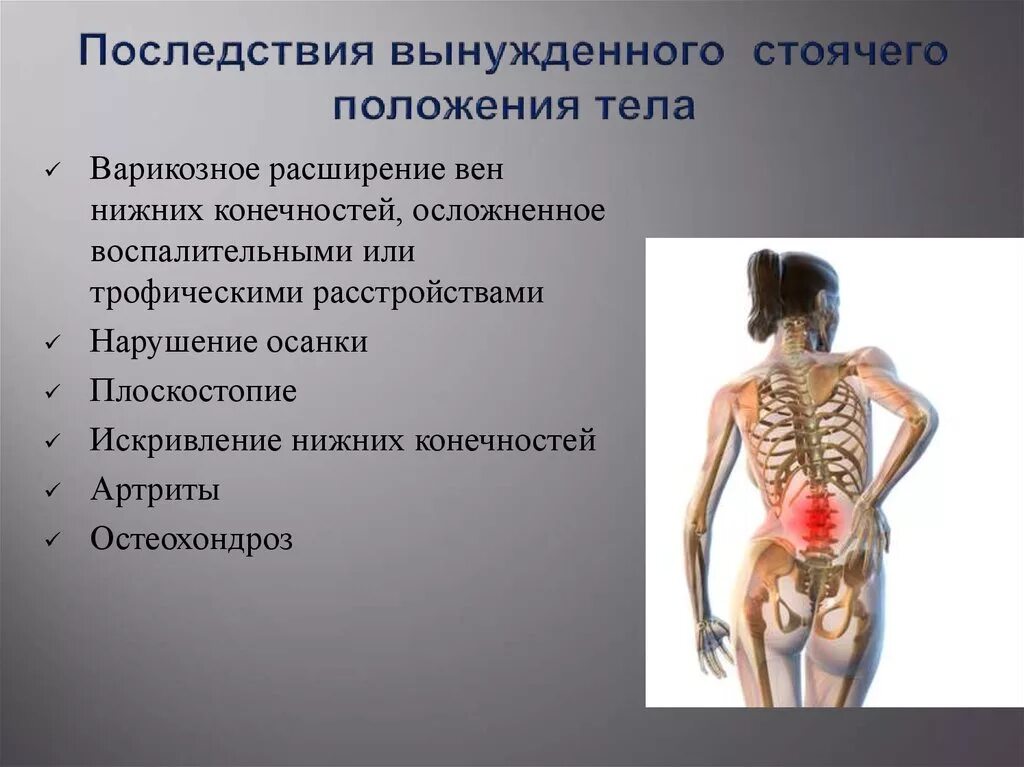 Последствия вынужденного стоячего положения тела

✓ Варикозное расширение вен нижних конечностей, осложненное воспалительными или трофическими расстройствами
✓ Нарушение осанки
✓ Плоскостопие
✓ Искривление нижних конечностей
✓ Артриты
✓ Остеохондроз